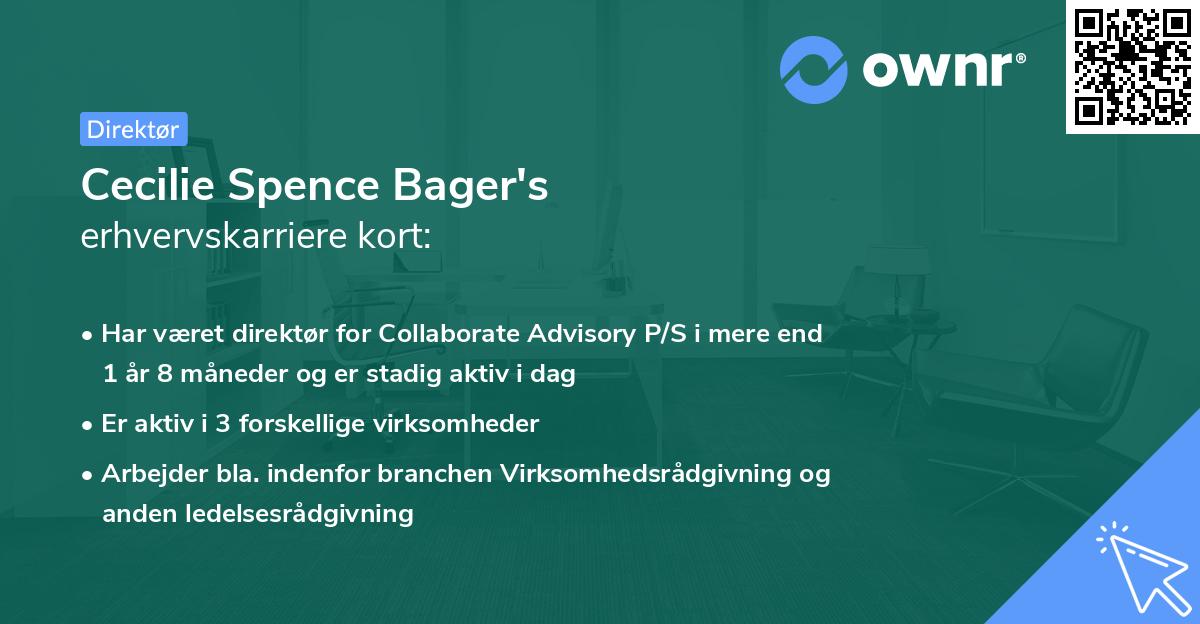 ownr®

Direktør

Cecilie Spence Bager's
erhvervskarriere kort:

• Har været direktør for Collaborate Advisory P/S i mere end 1 år 8 måneder og er stadig aktiv i dag

• Er aktiv i 3 forskellige virksomheder

• Arbejder bla. indenfor branchen Virksomhedsrådgivning og anden ledelsesrådgivning